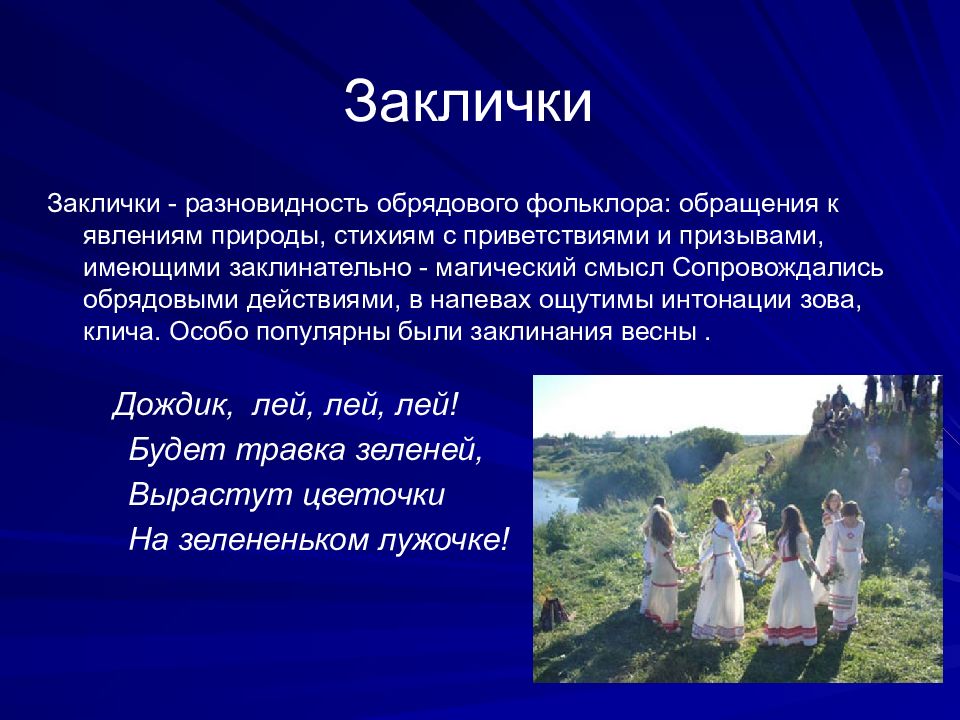 Заклички

Заклички - разновидность обрядового фольклора: обращения к явлениям природы, стихиям с приветствиями и призывами, имеющими заклинательно - магический смысл Сопровождались обрядовыми действиями, в напевах ощутимы интонации зова, клича. Особо популярны были заклинания весны .

Дождик, лей, лей, лей!
Будет травка зеленей,
Вырастут цветочки
На зелененьком лужочке!